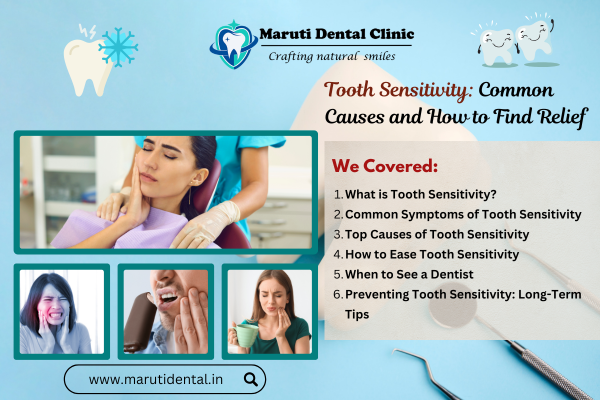 Maruti Dental Clinic
Crafting natural smiles

Tooth Sensitivity: Common Causes and How to Find Relief

We Covered:
1. What is Tooth Sensitivity?
2. Common Symptoms of Tooth Sensitivity
3. Top Causes of Tooth Sensitivity
4. How to Ease Tooth Sensitivity
5. When to See a Dentist
6. Preventing Tooth Sensitivity: Long-Term Tips

www.marutidental.in